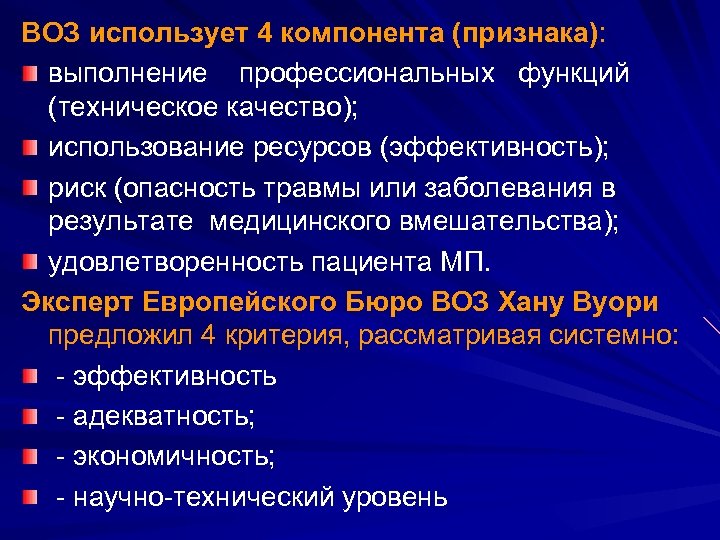 ВОЗ использует 4 компонента (признака):

выполнение профессиональных функций (техническое качество);

использование ресурсов (эффективность);

риск (опасность травмы или заболевания в результате медицинского вмешательства);

удовлетворенность пациента МП.

Эксперт Европейского Бюро ВОЗ Хану Вуори предложил 4 критерия, рассматривая системно:

- эффективность

- адекватность;

- экономичность;

- научно-технический уровень